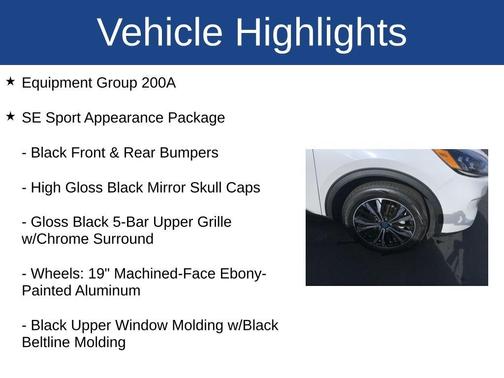 Vehicle Highlights

★ Equipment Group 200A

★ SE Sport Appearance Package

- Black Front & Rear Bumpers

- High Gloss Black Mirror Skull Caps

- Gloss Black 5-Bar Upper Grille w/Chrome Surround

- Wheels: 19" Machined-Face Ebony-Painted Aluminum

- Black Upper Window Molding w/Black Beltline Molding